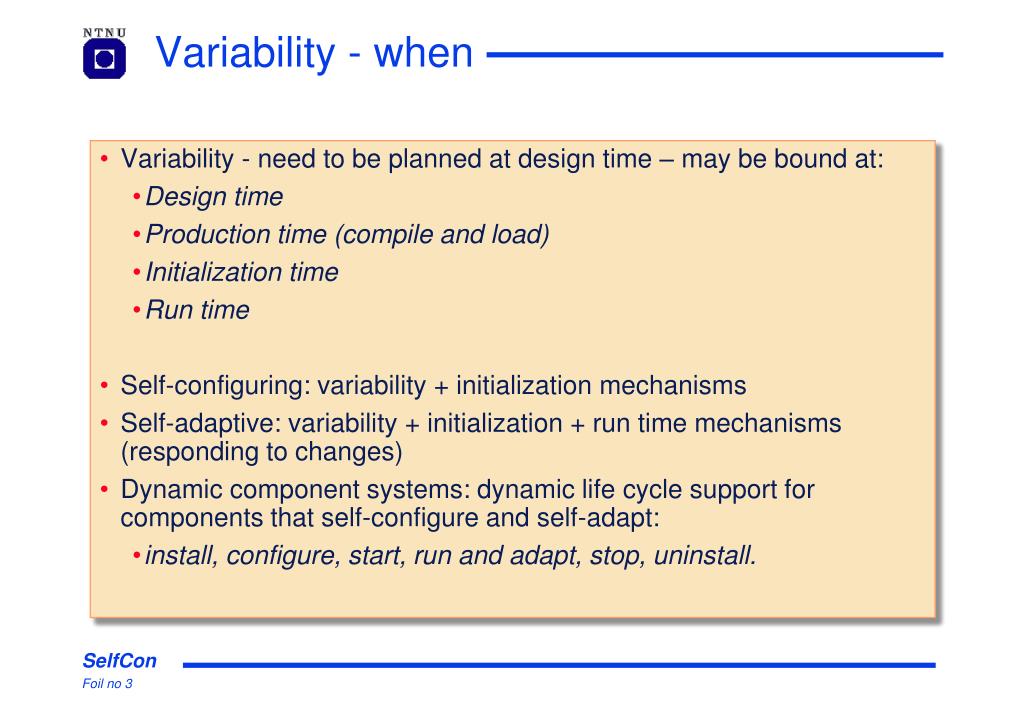 NTNU

Variability - when

• Variability - need to be planned at design time – may be bound at:
 • Design time
 • Production time (compile and load)
 • Initialization time
 • Run time

• Self-configuring: variability + initialization mechanisms
• Self-adaptive: variability + initialization + run time mechanisms (responding to changes)
• Dynamic component systems: dynamic life cycle support for components that self-configure and self-adapt:
 • install, configure, start, run and adapt, stop, uninstall.

SelfCon
Foil no 3